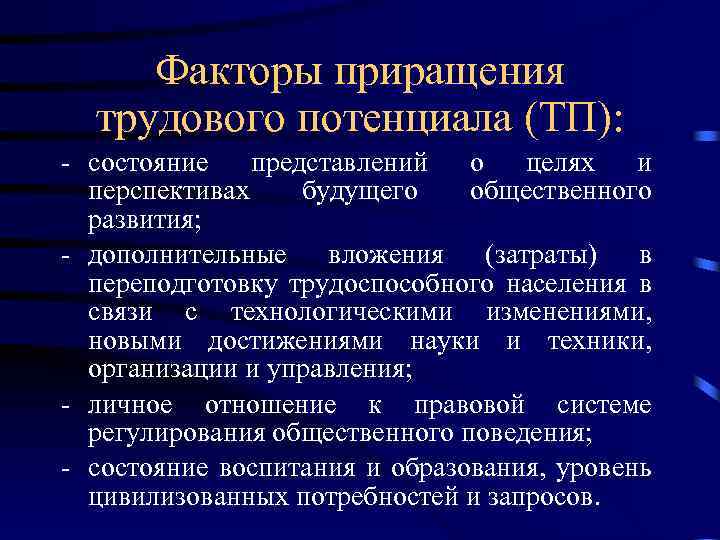 Факторы приращения трудового потенциала (ТП):

- состояние представлений о целях и перспективах будущего общественного развития;
- дополнительные вложения (затраты) в переподготовку трудоспособного населения в связи с технологическими изменениями, новыми достижениями науки и техники, организации и управления;
- личное отношение к правовой системе регулирования общественного поведения;
- состояние воспитания и образования, уровень цивилизованных потребностей и запросов.